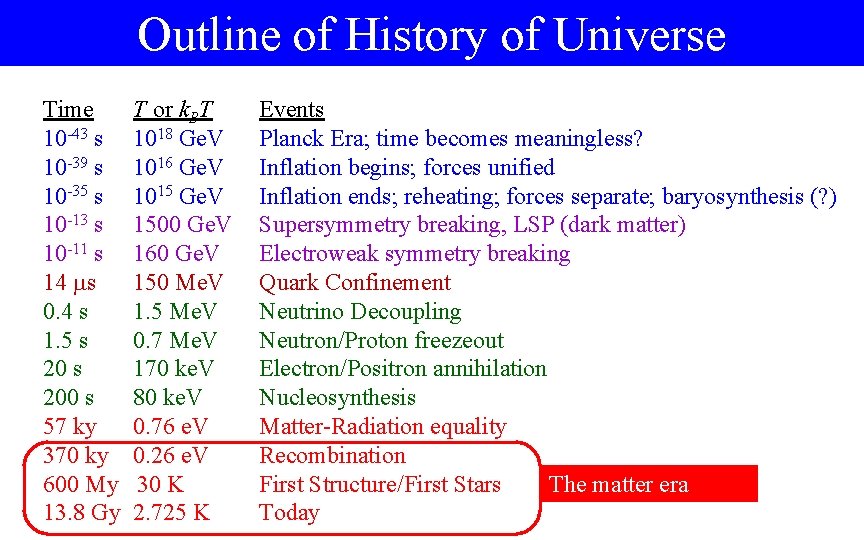 Outline of History of Universe

| Time | $T$ or $k_BT$ | Events |
|---|---|---|
| $10^{-43}$ s | $10^{18}$ GeV | Planck Era; time becomes meaningless? |
| $10^{-39}$ s | $10^{16}$ GeV | Inflation begins; forces unified |
| $10^{-35}$ s | $10^{15}$ GeV | Inflation ends; reheating; forces separate; baryosynthesis (?) |
| $10^{-13}$ s | 1500 GeV | Supersymmetry breaking, LSP (dark matter) |
| $10^{-11}$ s | 160 GeV | Electroweak symmetry breaking |
| 14 $\mu$s | 150 MeV | Quark Confinement |
| 0.4 s | 1.5 MeV | Neutrino Decoupling |
| 1.5 s | 0.7 MeV | Neutron/Proton freezeout |
| 20 s | 170 keV | Electron/Positron annihilation |
| 200 s | 80 keV | Nucleosynthesis |
| 57 ky | 0.76 eV | Matter-Radiation equality |
| 370 ky | 0.26 eV | Recombination |
| 600 My | 30 K | First Structure/First Stars |
| 13.8 Gy | 2.725 K | Today |

The matter era